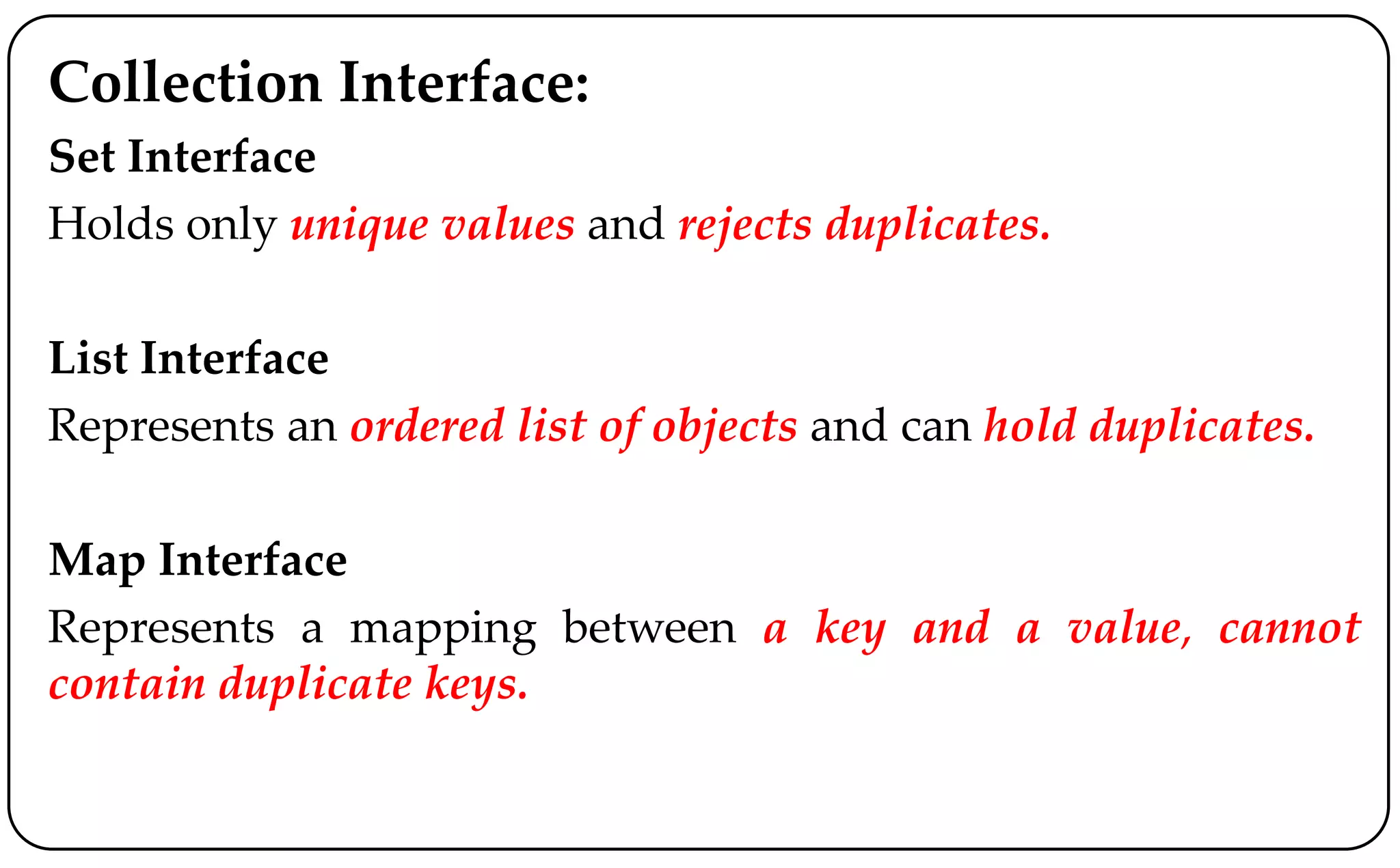 Collection Interface:

Set Interface

Holds only unique values and rejects duplicates.

List Interface

Represents an ordered list of objects and can hold duplicates.

Map Interface

Represents a mapping between a key and a value, cannot contain duplicate keys.